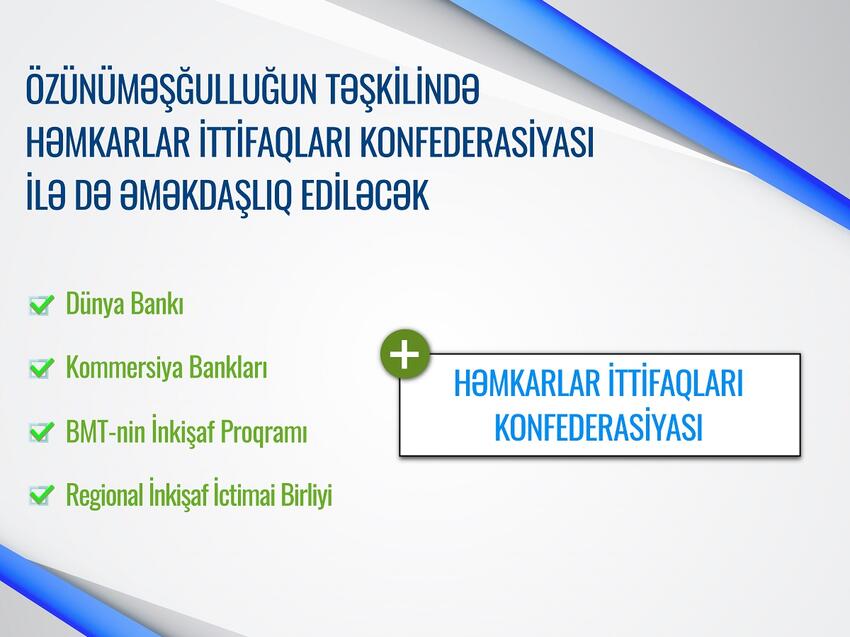 ÖZÜNÜMƏŞĞULLUĞUN TƏŞKİLİNDƏ HƏMKARLAR İTTİFAQLARI KONFEDERASİYASI İLƏ DƏ ƏMƏKDAŞLIQ EDİLƏCƏK

Dünya Bankı

Kommersiya Bankları

BMT-nin İnkişaf Proqramı

Regional İnkişaf İctimai Birliyi

+

HƏMKARLAR İTTİFAQLARI KONFEDERASİYASI